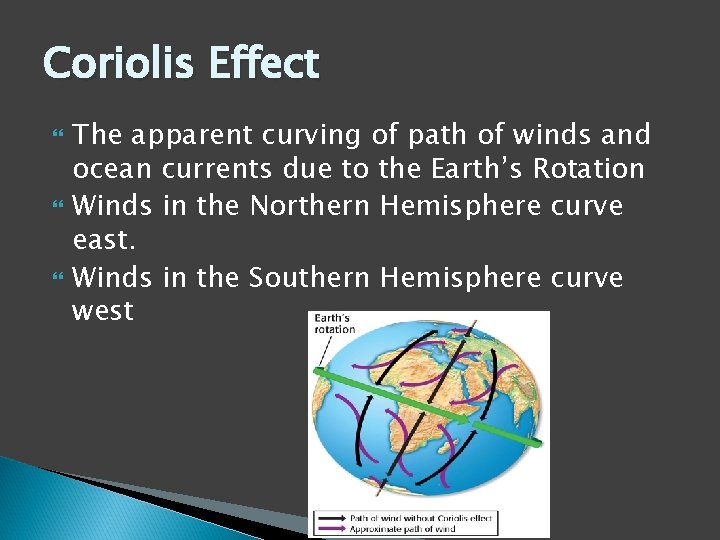 Coriolis Effect

The apparent curving of path of winds and ocean currents due to the Earth's Rotation

Winds in the Northern Hemisphere curve east.

Winds in the Southern Hemisphere curve west

Earth's rotation

Path of wind without Coriolis effect
Approximate path of wind